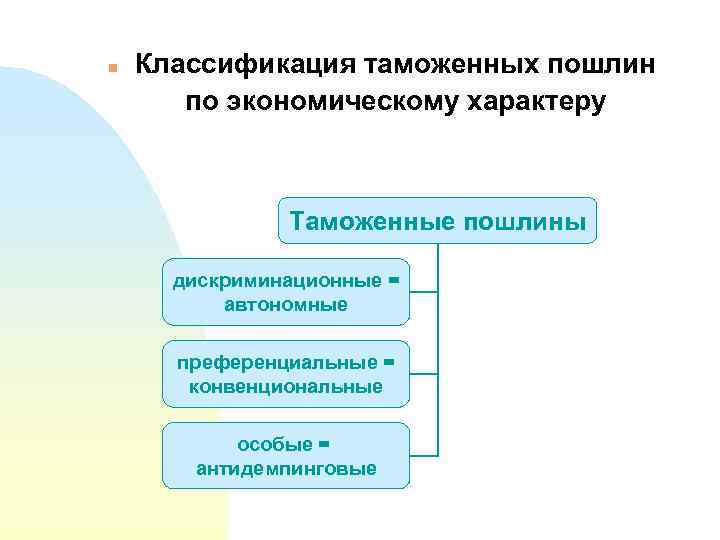 Классификация таможенных пошлин по экономическому характеру

Таможенные пошлины

дискриминационные = автономные

преференциальные = конвенциональные

особые = антидемпинговые